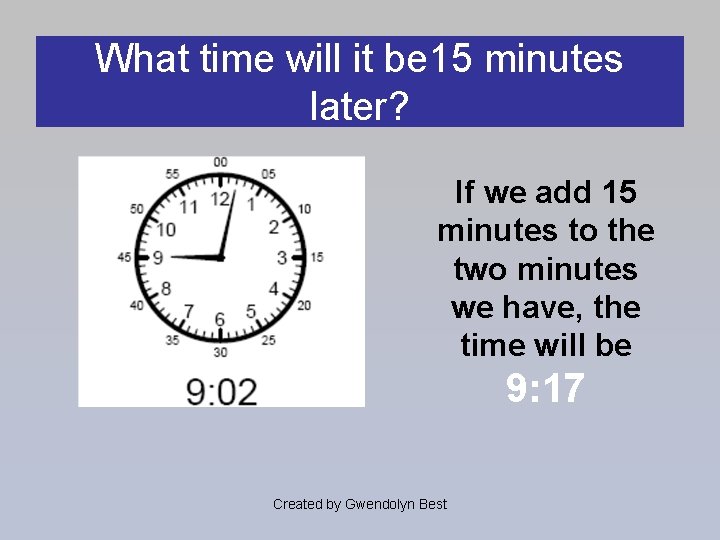 What time will it be15 minutes later?

00
05
10
15
20
25
30
35
40
45
50
55
12
1
2
3
4
5
6
7
8
9
10
11

9:02

If we add 15 minutes to the two minutes we have, the time will be
9:17

Created by Gwendolyn Best